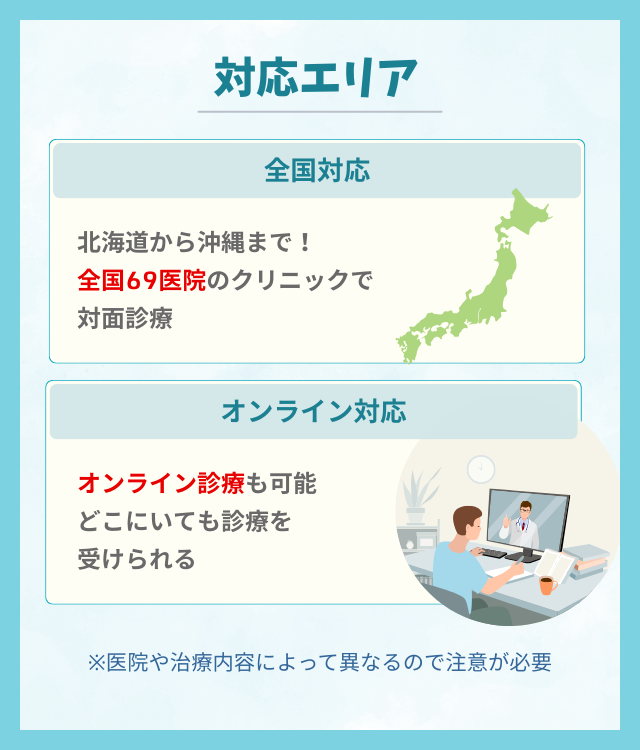 対応エリア

全国対応

北海道から沖縄まで！
全国69医院のクリニックで
対面診療

オンライン対応

オンライン診療も可能
どこにいても診療を
受けられる

※医院や治療内容によって異なるので注意が必要